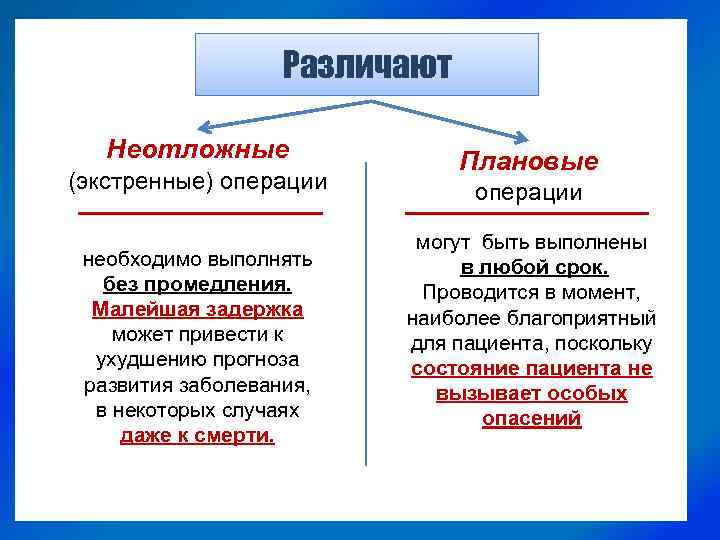 Различают

Неотложные
(экстренные) операции

необходимо выполнять без промедления. Малейшая задержка может привести к ухудшению прогноза развития заболевания, в некоторых случаях даже к смерти.

Плановые
операции

могут быть выполнены в любой срок. Проводится в момент, наиболее благоприятный для пациента, поскольку состояние пациента не вызывает особых опасений